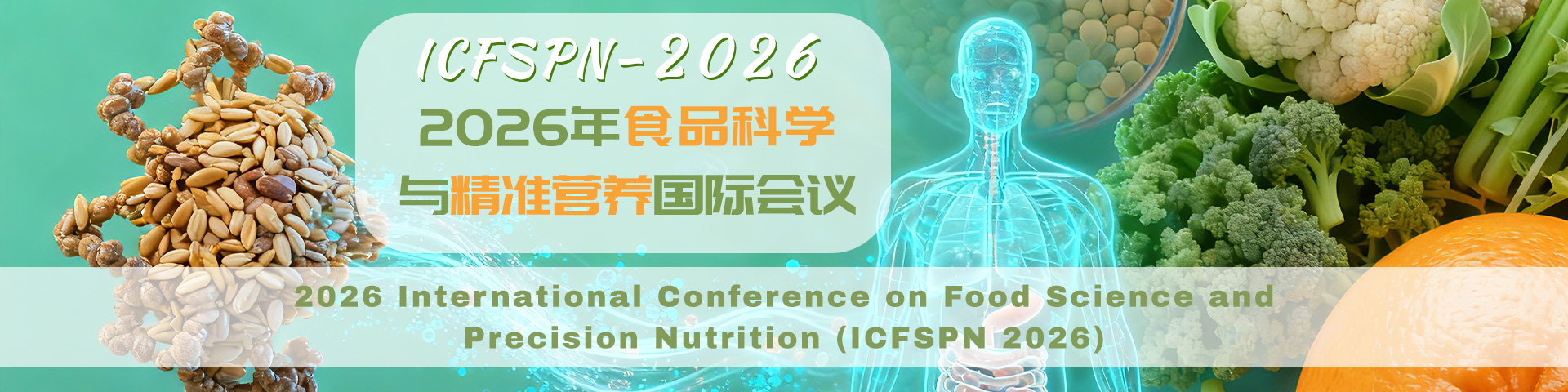 ICFSPN-2026

2026年食品科学与精准营养国际会议

2026 International Conference on Food Science and Precision Nutrition (ICFSPN 2026)